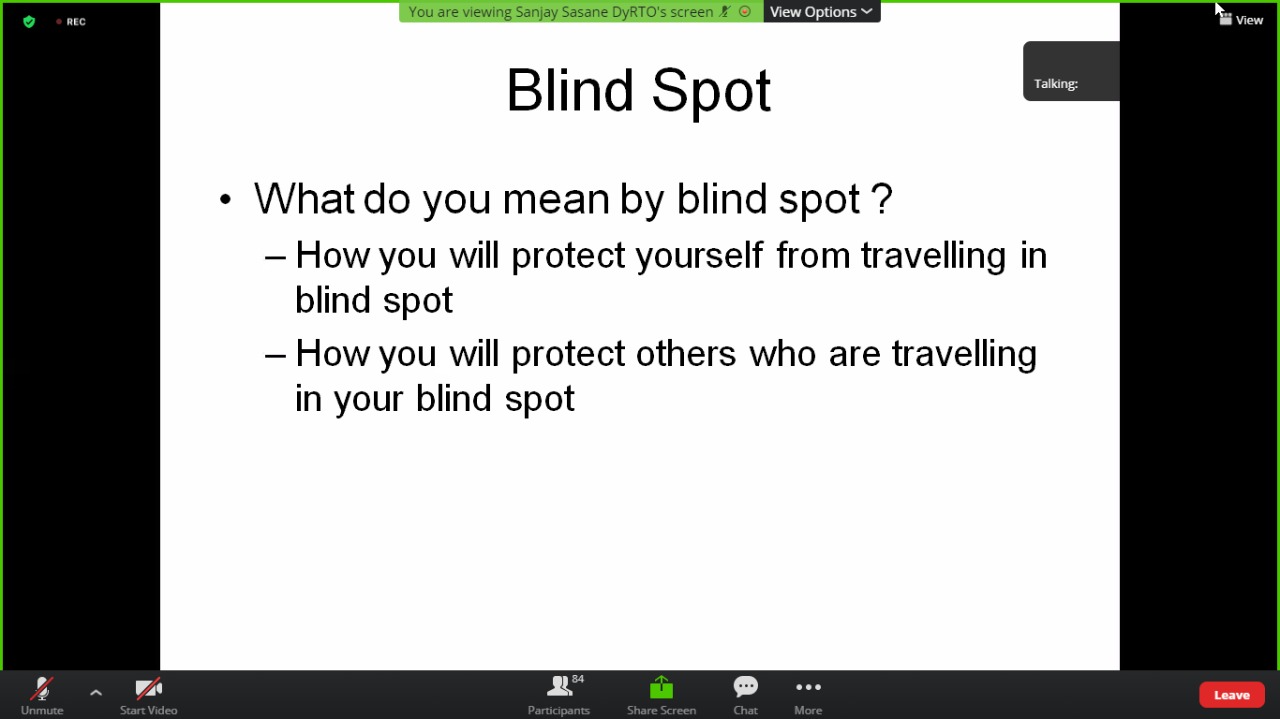 REC

You are viewing Sanjay Sasane DyRTO's screen

View Options

View

Talking:

Blind Spot

• What do you mean by blind spot ?

– How you will protect yourself from travelling in blind spot

– How you will protect others who are travelling in your blind spot

Unmute

Start Video

84

Participants

Share Screen

Chat

More

Leave